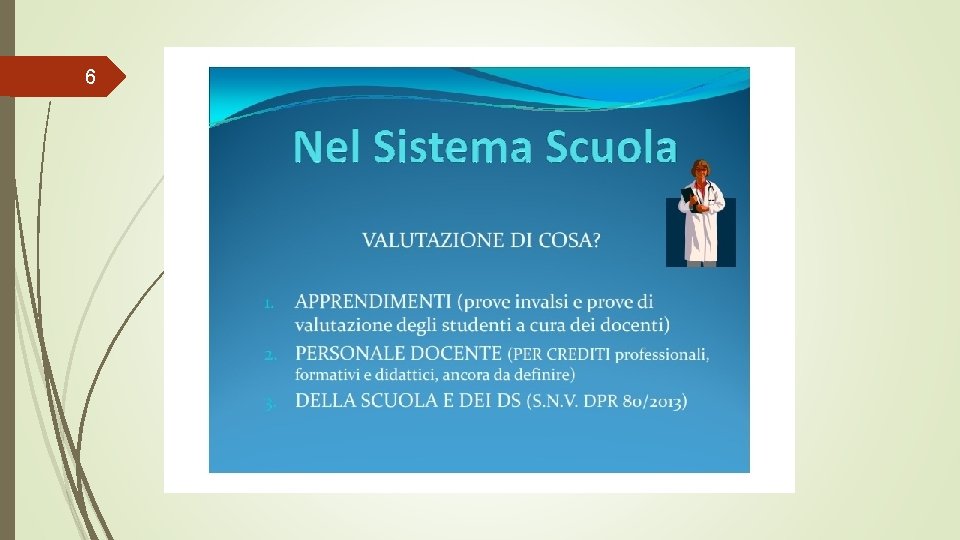 6

Nel Sistema Scuola

VALUTAZIONE DI COSA?

1. APPRENDIMENTI (prove invalsi e prove di valutazione degli studenti a cura dei docenti)
2. PERSONALE DOCENTE (PER CREDITI professionali, formativi e didattici, ancora da definire)
3. DELLA SCUOLA E DEI DS (S.N.V. DPR 80/2013)